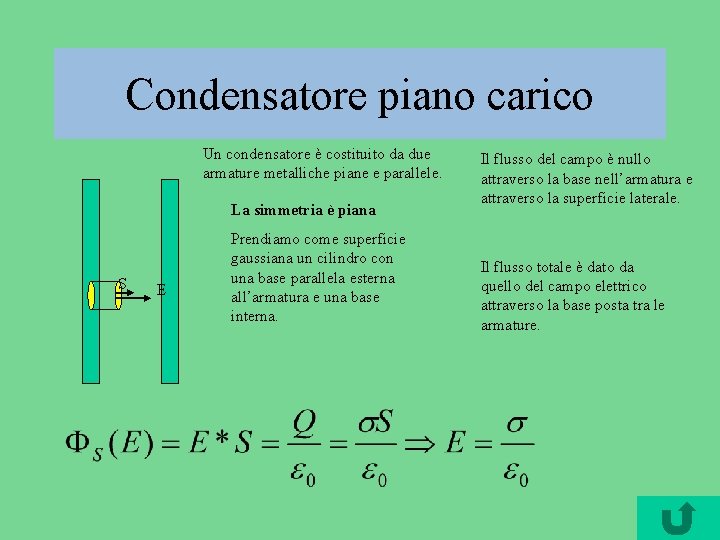 Condensatore piano carico

S
E

Un condensatore è costituito da due armature metalliche piane e parallele.

La simmetria è piana

Prendiamo come superficie gaussiana un cilindro con una base parallela esterna all'armatura e una base interna.

Il flusso del campo è nullo attraverso la base nell'armatura e attraverso la superficie laterale.

Il flusso totale è dato da quello del campo elettrico attraverso la base posta tra le armature.

$\Phi_S(E) = E * S = \frac{Q}{\varepsilon_0} = \frac{\sigma S}{\varepsilon_0} \Rightarrow E = \frac{\sigma}{\varepsilon_0}$